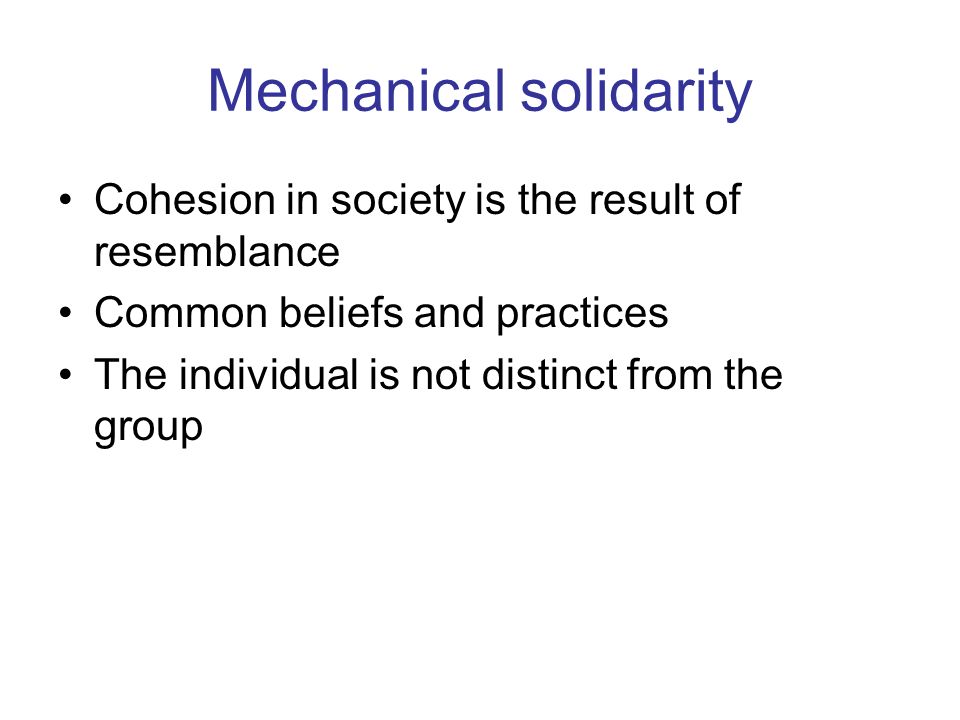 Mechanical solidarity

• Cohesion in society is the result of resemblance
• Common beliefs and practices
• The individual is not distinct from the group